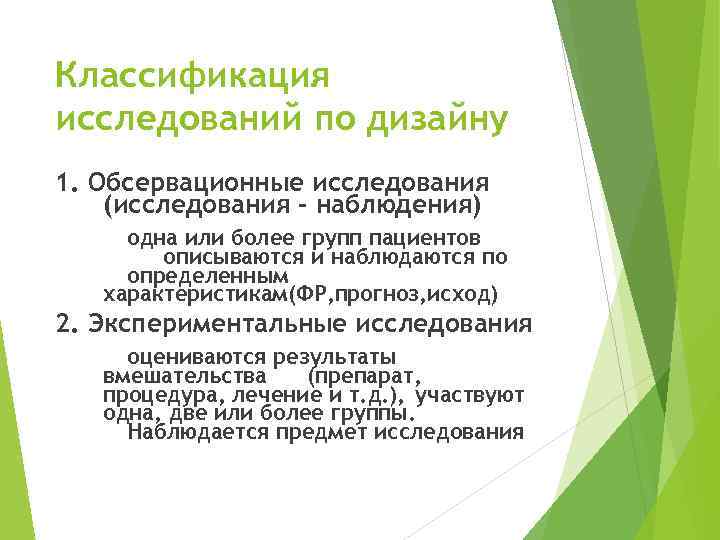 Классификация исследований по дизайну

1. Обсервационные исследования (исследования - наблюдения)

одна или более групп пациентов описываются и наблюдаются по определенным характеристикам(ФР,прогноз,исход)

2. Экспериментальные исследования

оцениваются результаты вмешательства (препарат, процедура, лечение и т.д.), участвуют одна, две или более группы. Наблюдается предмет исследования